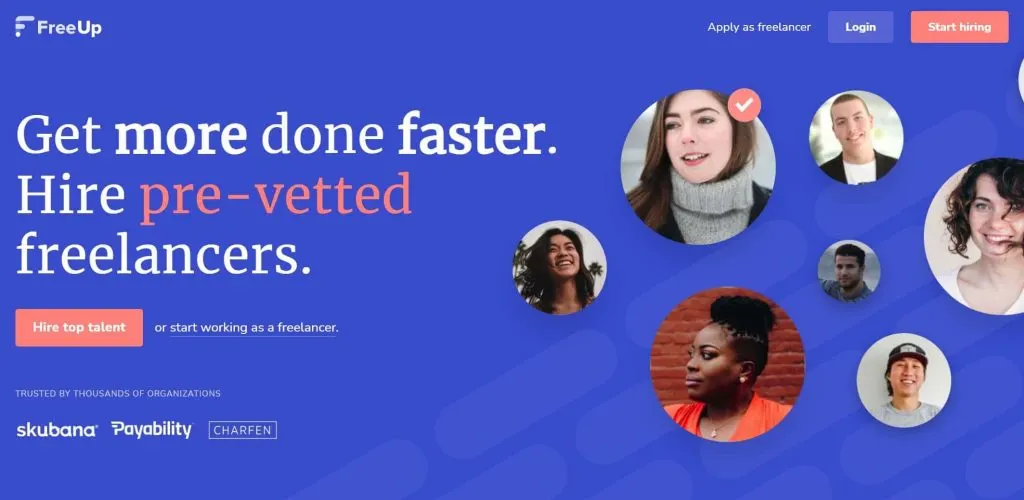 FreeUp

Apply as freelancer

Login

Start hiring

Get more done faster. Hire pre-vetted freelancers.

Hire top talent

or start working as a freelancer.

TRUSTED BY THOUSANDS OF ORGANIZATIONS

skubana

Payability

CHARFEN